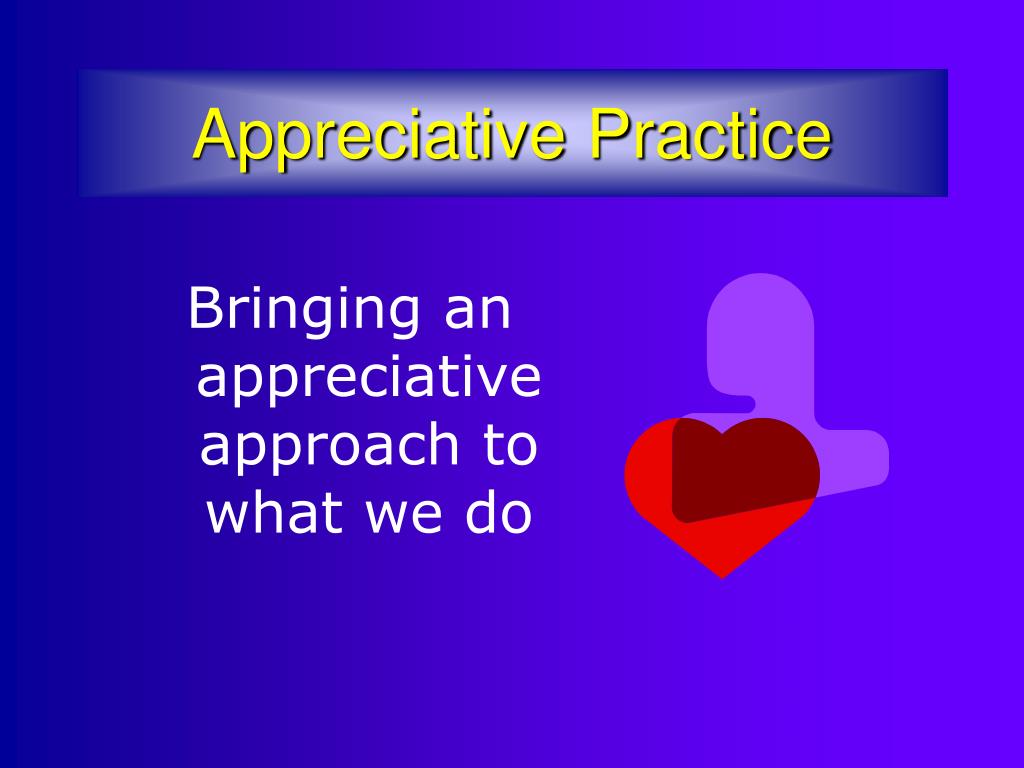 Appreciative Practice

Bringing an appreciative approach to what we do